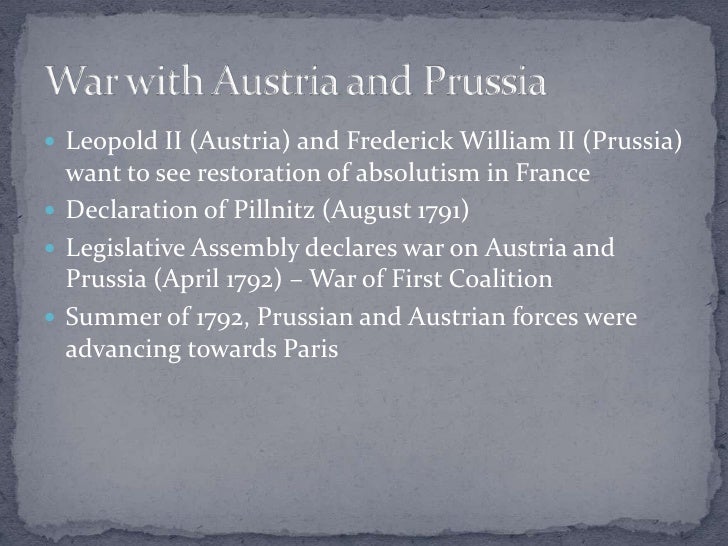 War with Austria and Prussia

- Leopold II (Austria) and Frederick William II (Prussia) want to see restoration of absolutism in France
- Declaration of Pillnitz (August 1791)
- Legislative Assembly declares war on Austria and Prussia (April 1792) – War of First Coalition
- Summer of 1792, Prussian and Austrian forces were advancing towards Paris